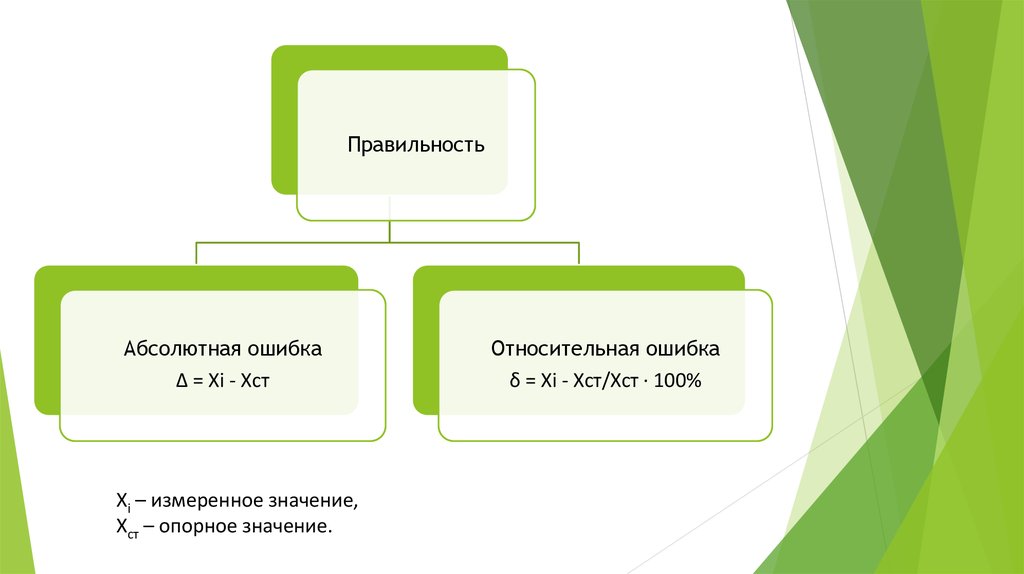 Правильность

Абсолютная ошибка
Δ = Xi - Xст

Относительная ошибка
δ = Xi - Xст/Xст · 100%

$X_i$ – измеренное значение,
$X_{ст}$ – опорное значение.